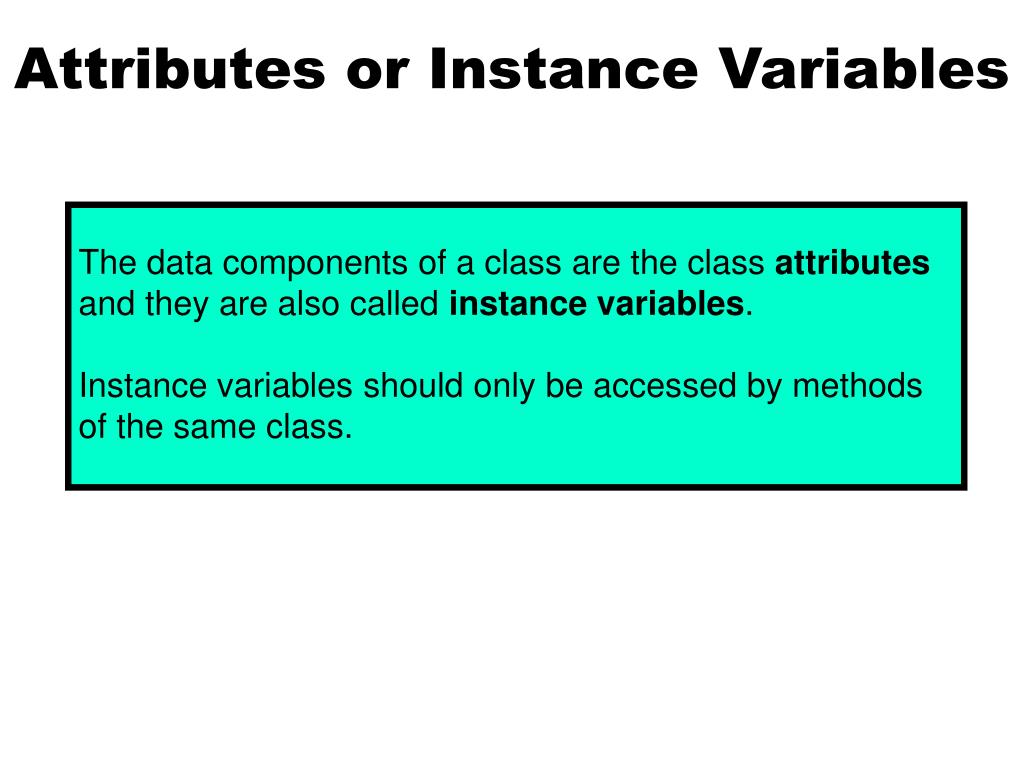 Attributes or Instance Variables

The data components of a class are the class attributes and they are also called instance variables.

Instance variables should only be accessed by methods of the same class.